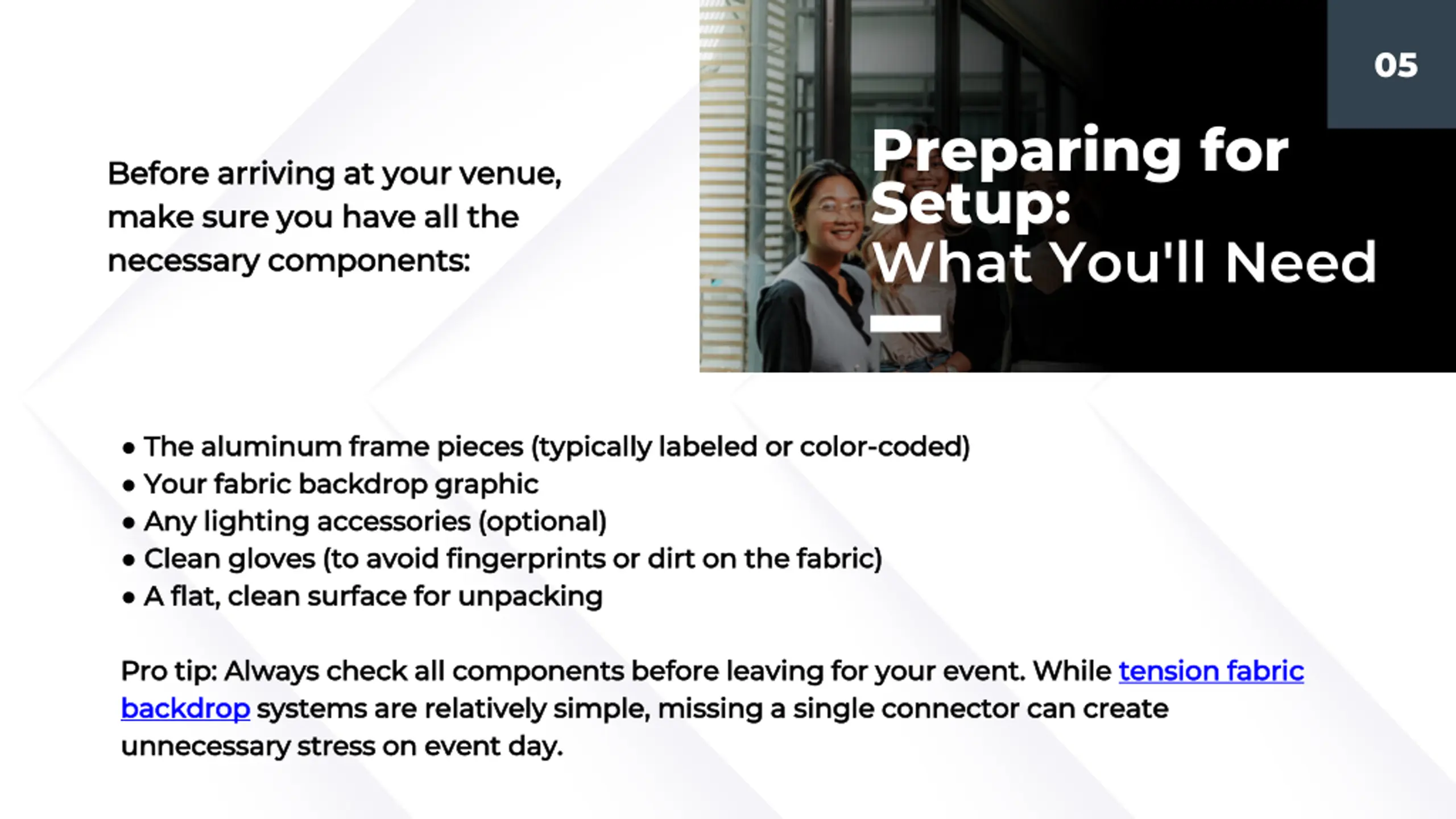 05

Preparing for Setup:
What You'll Need

Before arriving at your venue, make sure you have all the necessary components:

• The aluminum frame pieces (typically labeled or color-coded)
• Your fabric backdrop graphic
• Any lighting accessories (optional)
• Clean gloves (to avoid fingerprints or dirt on the fabric)
• A flat, clean surface for unpacking

Pro tip: Always check all components before leaving for your event. While tension fabric backdrop systems are relatively simple, missing a single connector can create unnecessary stress on event day.